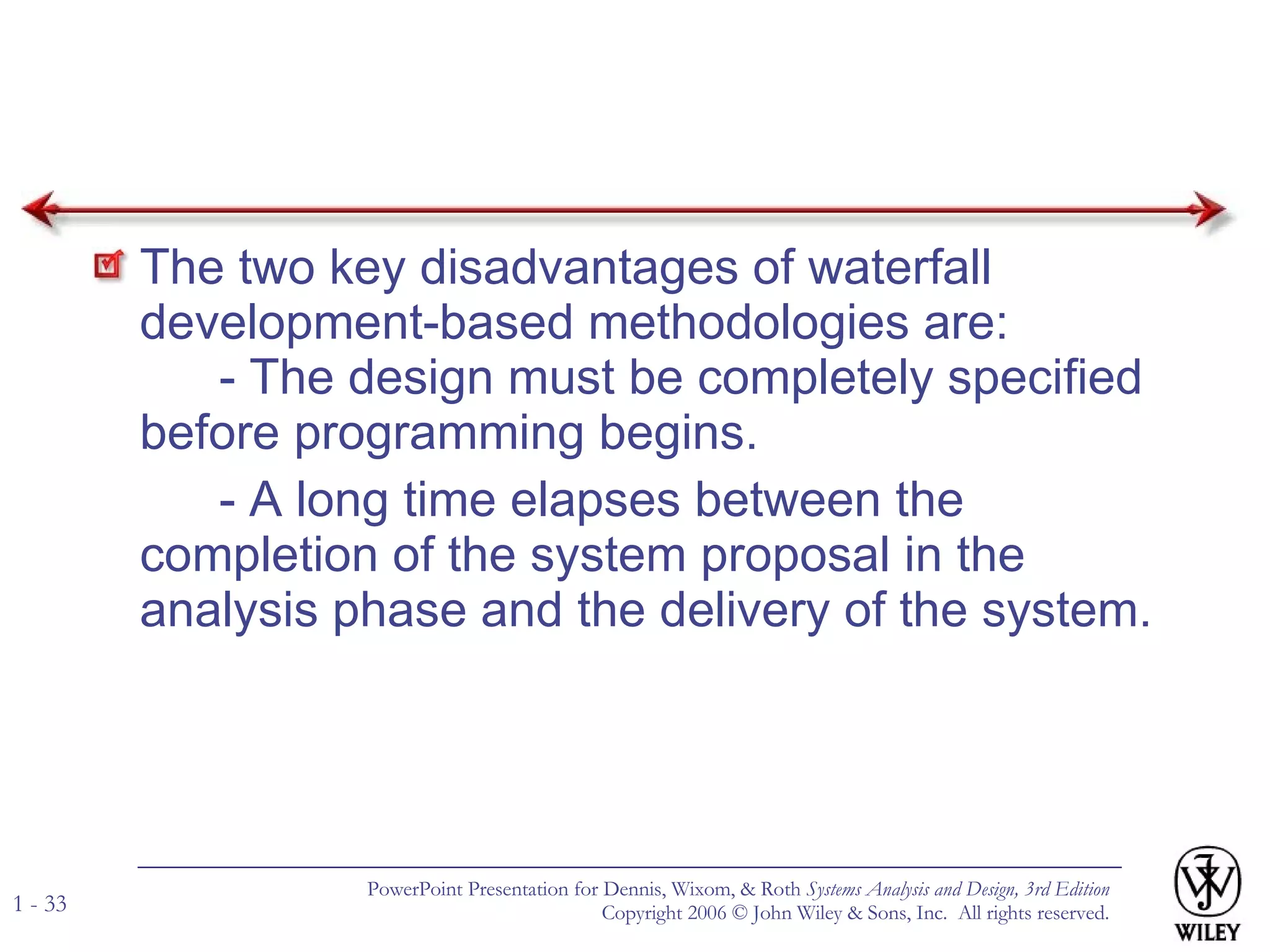 The two key disadvantages of waterfall development-based methodologies are:

- The design must be completely specified before programming begins.

- A long time elapses between the completion of the system proposal in the analysis phase and the delivery of the system.

1 - 33

PowerPoint Presentation for Dennis, Wixom, & Roth Systems Analysis and Design, 3rd Edition
Copyright 2006 © John Wiley & Sons, Inc. All rights reserved.

WILEY